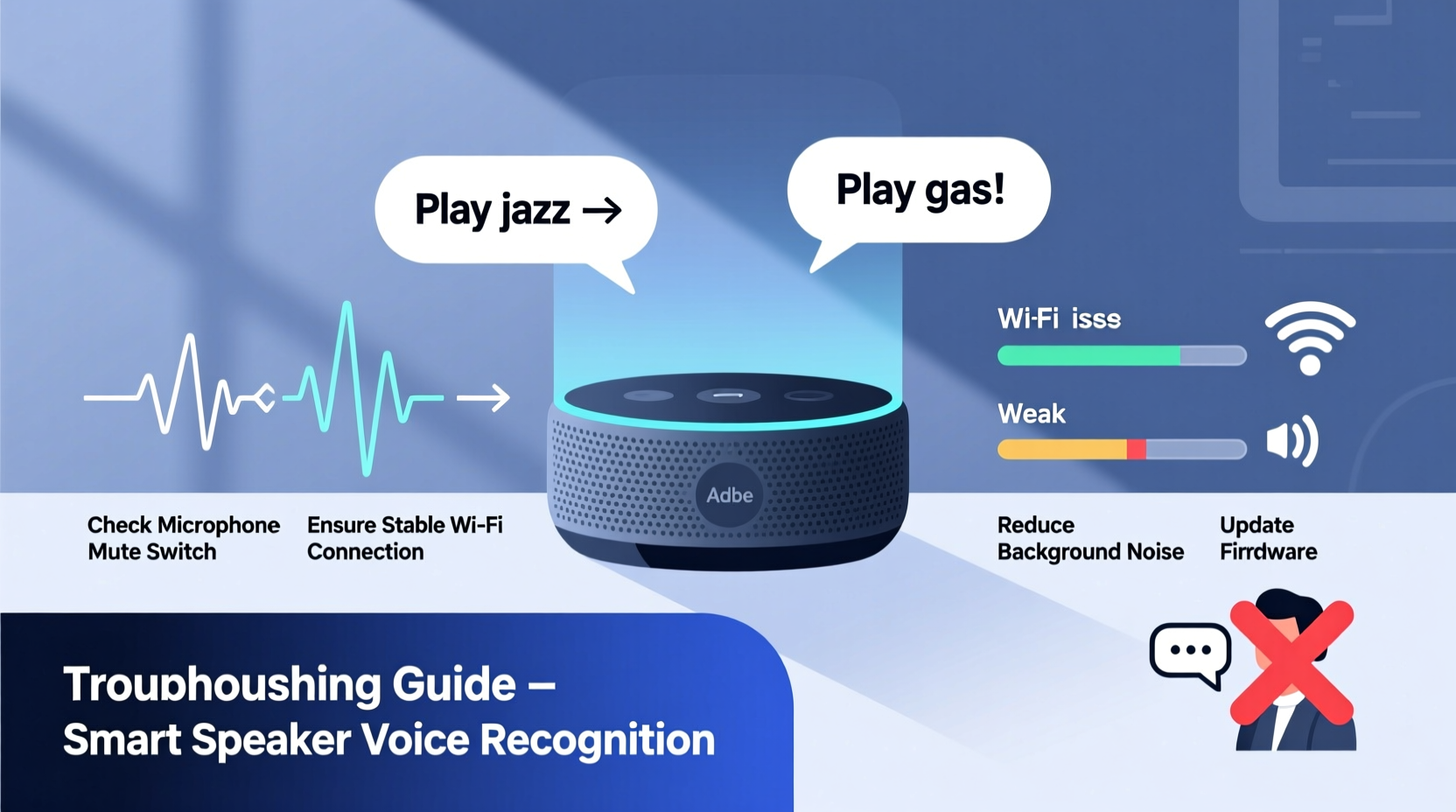 Play jazz →

Play gas!

Wi-Fi isss

Weak

Adbe

Check Microphone Mute Switch

Ensure Stable Wi-Fi Connection

Reduce Background Noise

Update Firrdware

Trouphoushing Guide – Smart Speaker Voice Recognition